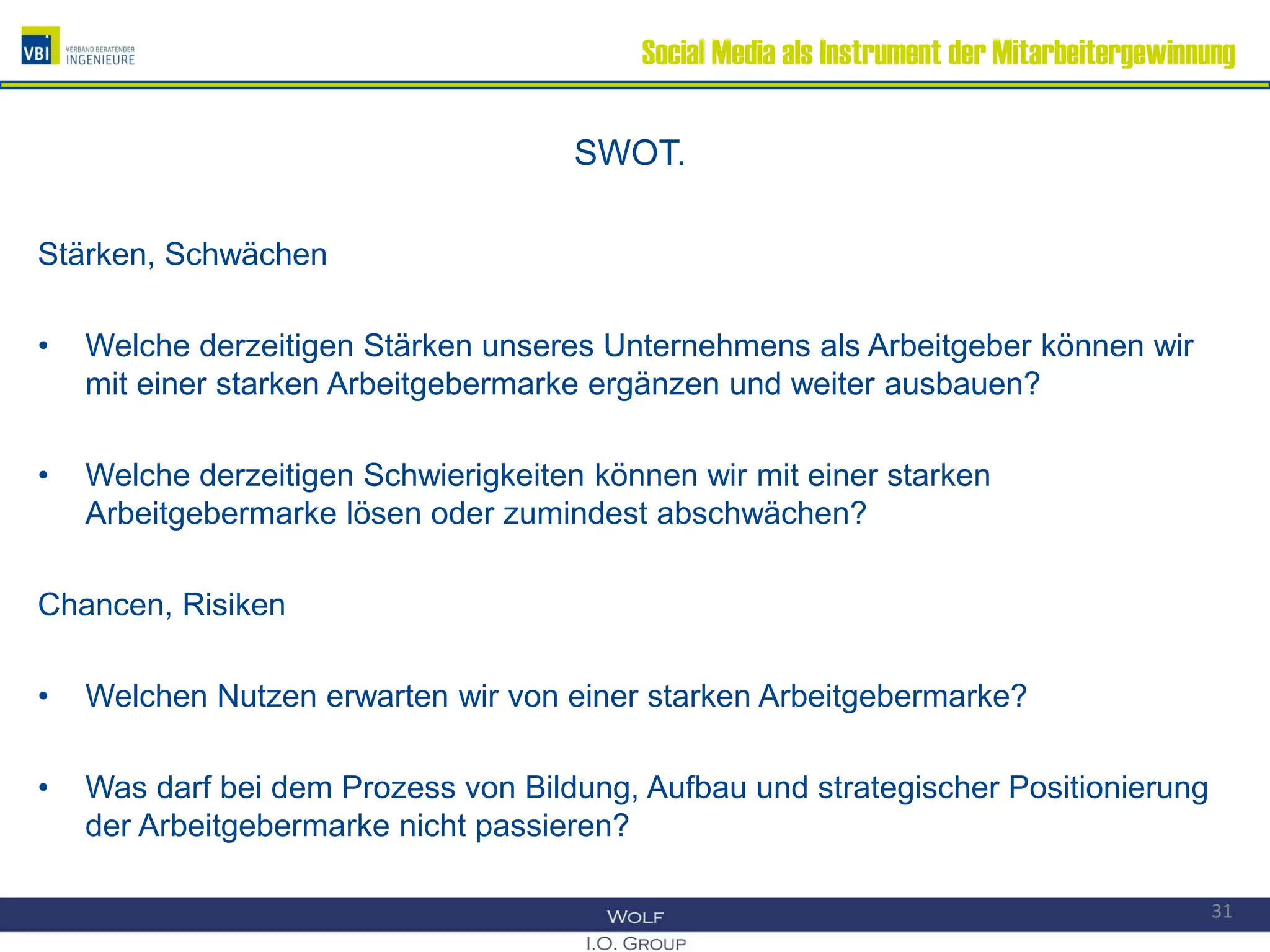 VBI VERBAND BERATENDER INGENIEURE

Social Media als Instrument der Mitarbeitergewinnung

SWOT.

Stärken, Schwächen

• Welche derzeitigen Stärken unseres Unternehmens als Arbeitgeber können wir mit einer starken Arbeitgebermarke ergänzen und weiter ausbauen?

• Welche derzeitigen Schwierigkeiten können wir mit einer starken Arbeitgebermarke lösen oder zumindest abschwächen?

Chancen, Risiken

• Welchen Nutzen erwarten wir von einer starken Arbeitgebermarke?

• Was darf bei dem Prozess von Bildung, Aufbau und strategischer Positionierung der Arbeitgebermarke nicht passieren?

WOLF
I.O. GROUP

31